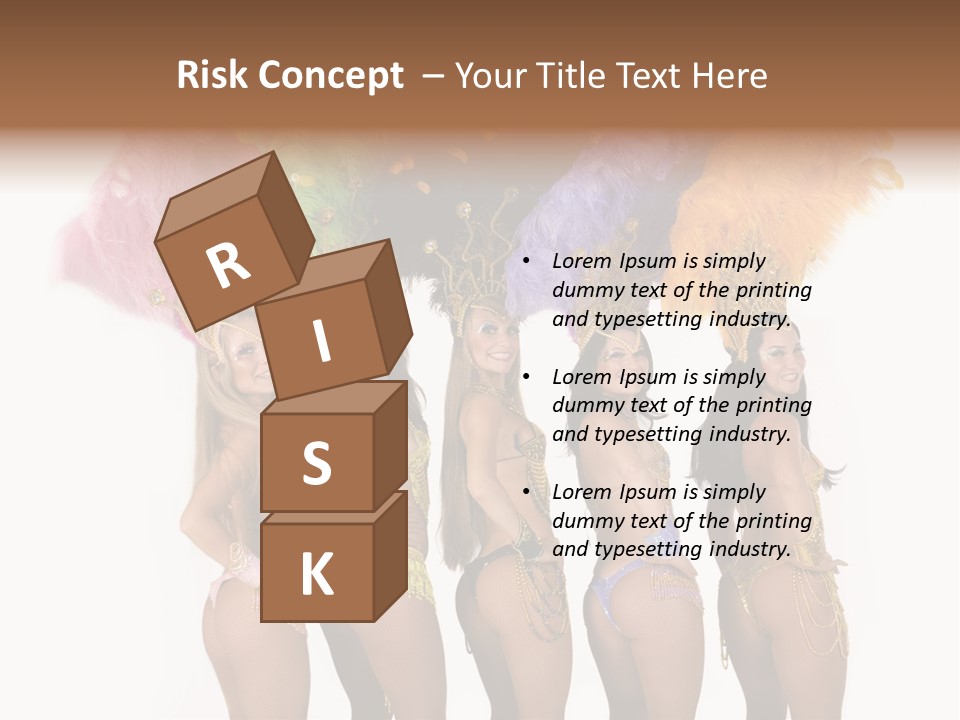 Risk Concept – Your Title Text Here

R
I
S
K

• Lorem Ipsum is simply dummy text of the printing and typesetting industry.

• Lorem Ipsum is simply dummy text of the printing and typesetting industry.

• Lorem Ipsum is simply dummy text of the printing and typesetting industry.